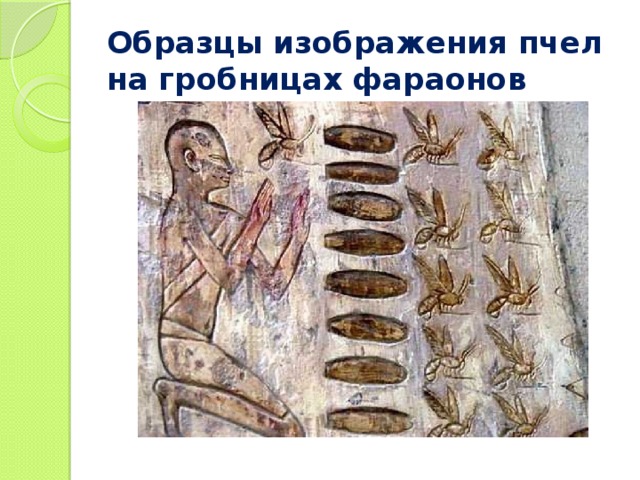 Образцы изображения пчел на гробницах фараонов